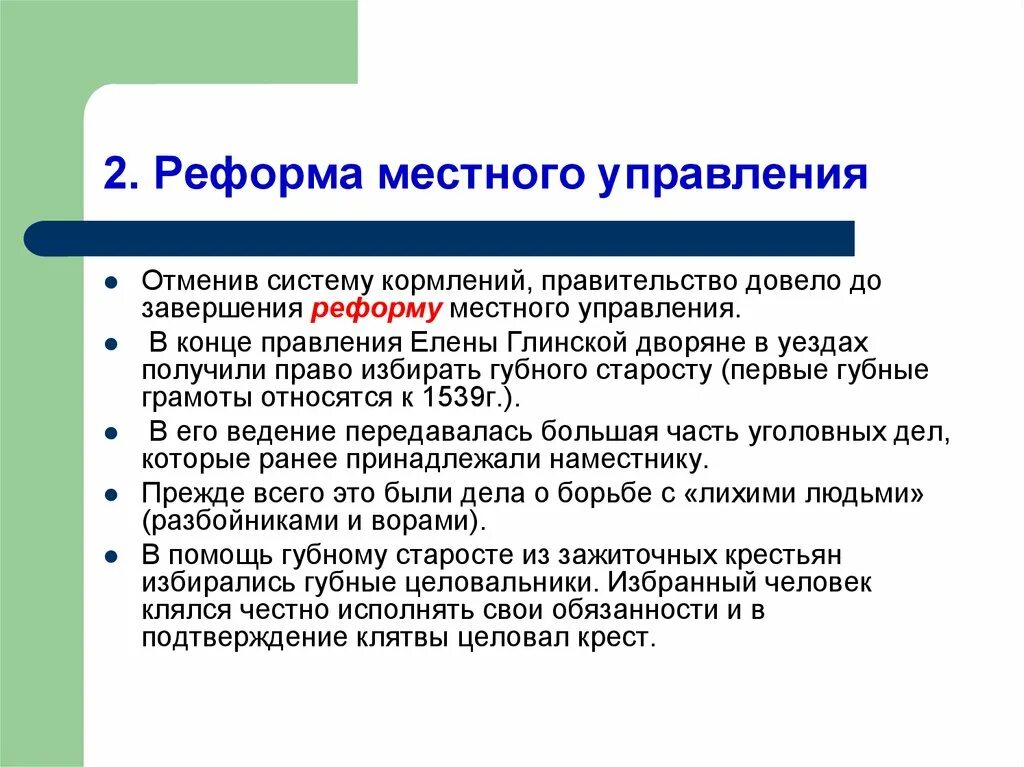 2. Реформа местного управления

- Отменив систему кормлений, правительство довело до завершения реформу местного управления.
- В конце правления Елены Глинской дворяне в уездах получили право избирать губного старосту (первые губные грамоты относятся к 1539г.).
- В его ведение передавалась большая часть уголовных дел, которые ранее принадлежали наместнику.
- Прежде всего это были дела о борьбе с «лихими людьми» (разбойниками и ворами).
- В помощь губному старосте из зажиточных крестьян избирались губные целовальники. Избранный человек клялся честно исполнять свои обязанности и в подтверждение клятвы целовал крест.